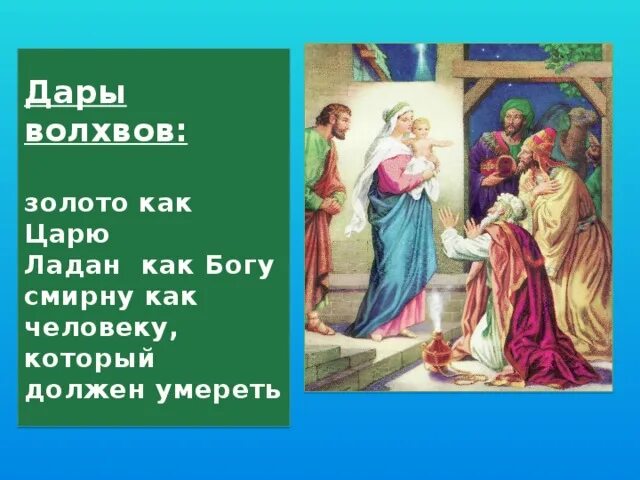 Дары волхвов:

золото как Царю
Ладан как Богу
смирну как человеку, который должен умереть